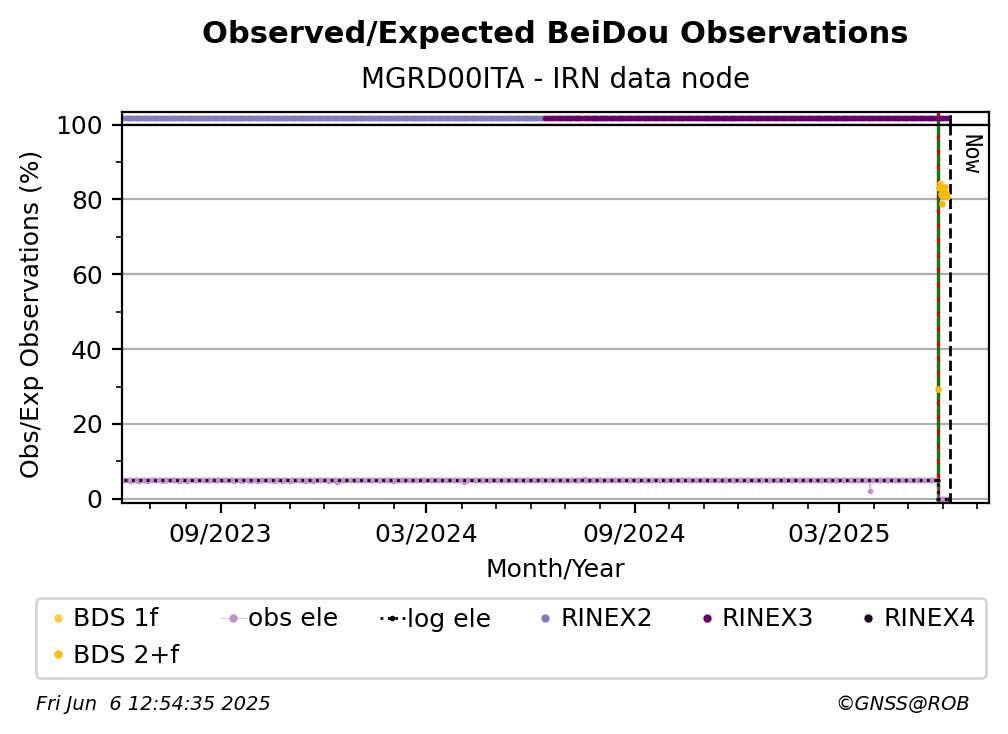 Observed/Expected BeiDou Observations

MGRD00ITA - IRN data node

Obs/Exp Observations (%)

100
80
60
40
20
0

Now

09/2023
03/2024
09/2024
03/2025

Month/Year

BDS 1f
obs ele
log ele
RINEX2
RINEX3
RINEX4
BDS 2+f

Fri Jun 6 12:54:35 2025

©GNSS@ROB